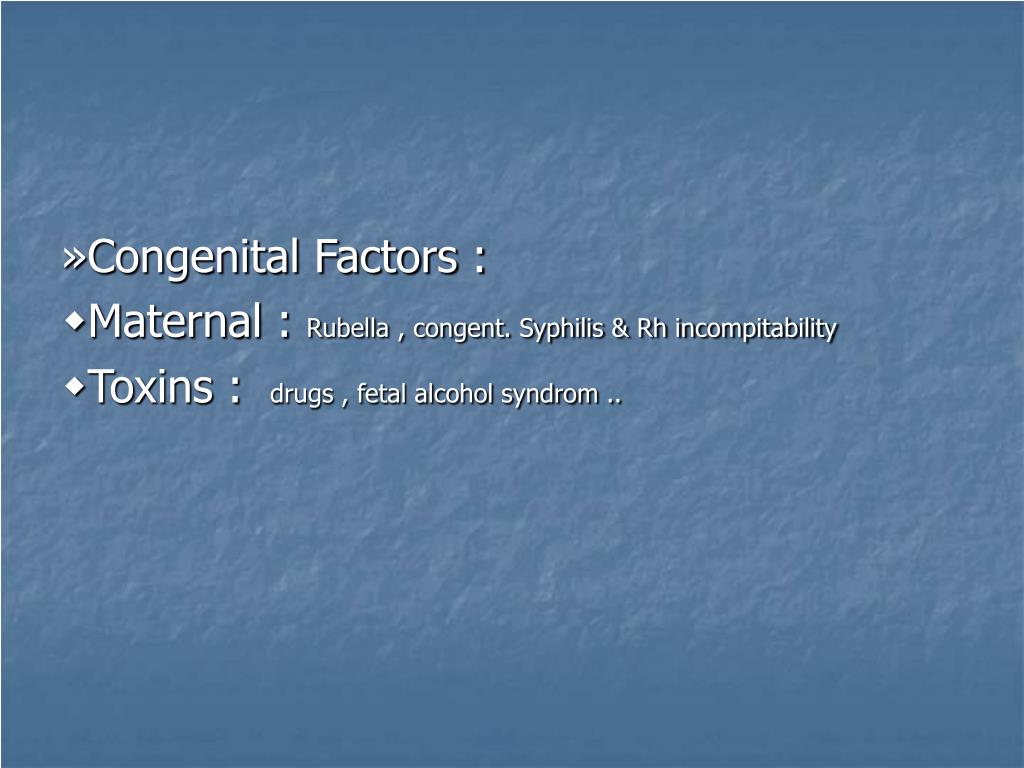 »Congenital Factors :

◆Maternal : Rubella , congent. Syphilis & Rh incompitability

◆Toxins : drugs , fetal alcohol syndrom ..